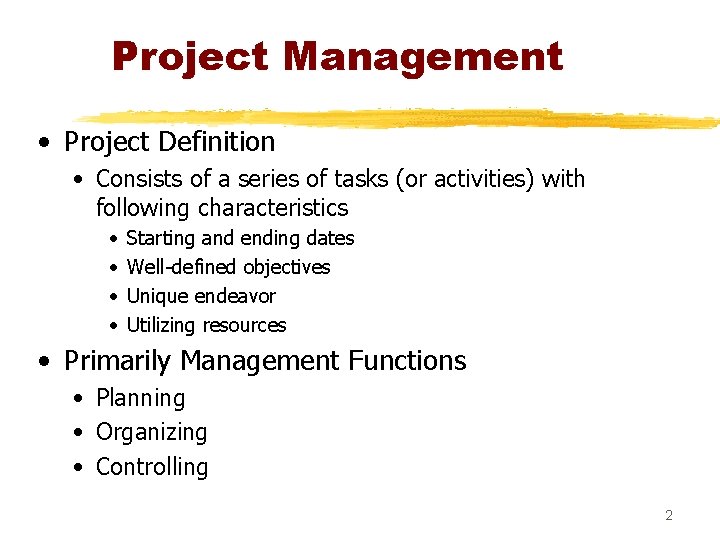 Project Management

• Project Definition
  • Consists of a series of tasks (or activities) with following characteristics
    • Starting and ending dates
    • Well-defined objectives
    • Unique endeavor
    • Utilizing resources
• Primarily Management Functions
  • Planning
  • Organizing
  • Controlling

2